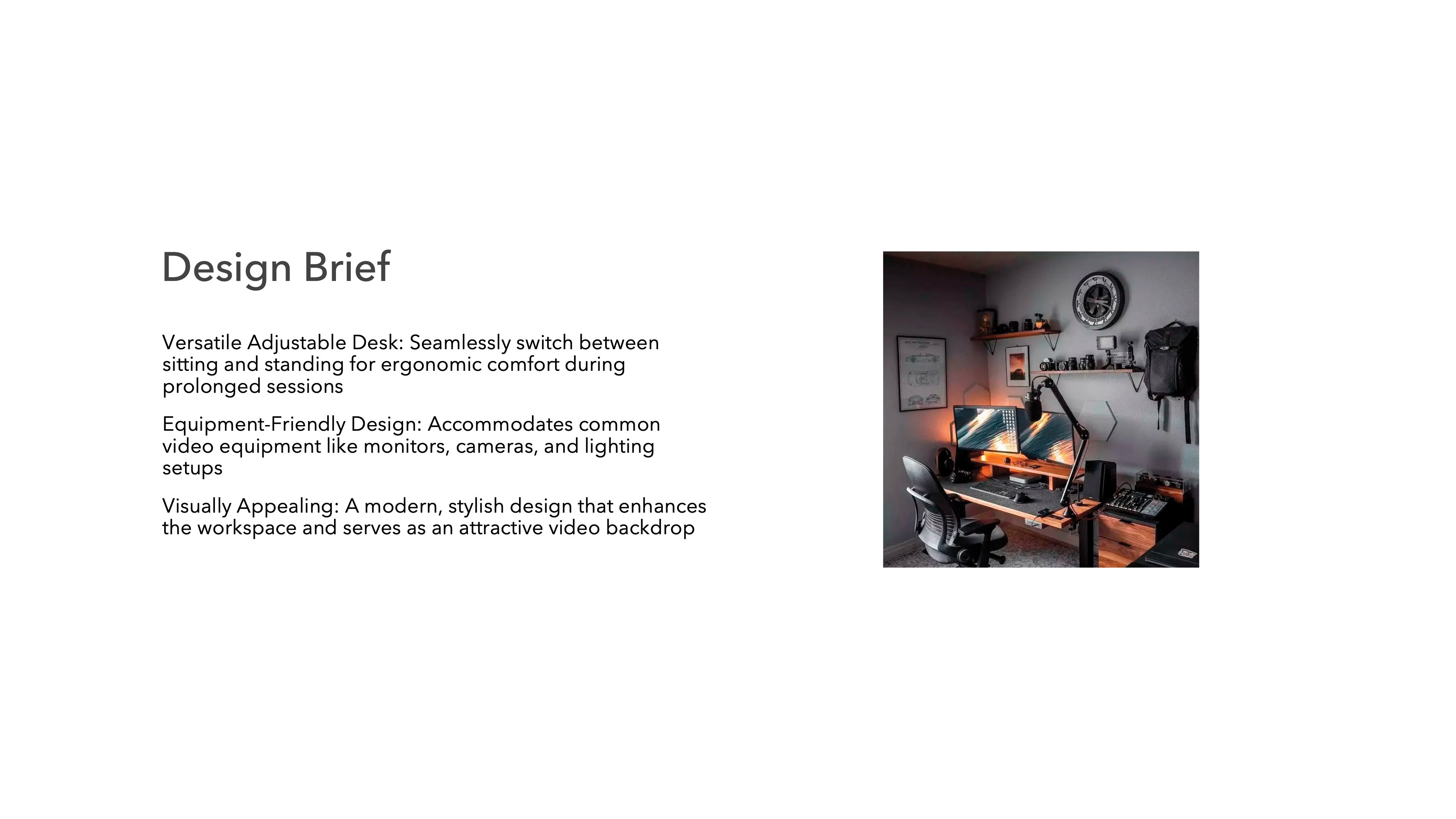 Design Brief

Versatile Adjustable Desk: Seamlessly switch between sitting and standing for ergonomic comfort during prolonged sessions

Equipment-Friendly Design: Accommodates common video equipment like monitors, cameras, and lighting setups

Visually Appealing: A modern, stylish design that enhances the workspace and serves as an attractive video backdrop